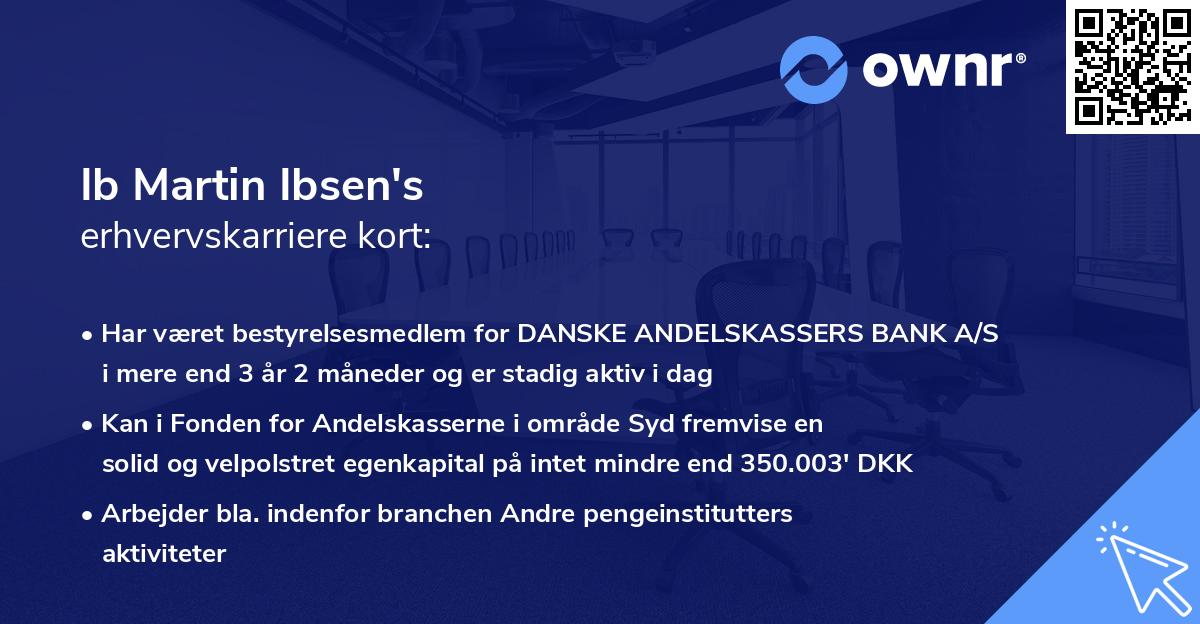 ownr®

Ib Martin Ibsen's
erhvervskarriere kort:

• Har været bestyrelsesmedlem for DANSKE ANDELSKASSERS BANK A/S i mere end 3 år 2 måneder og er stadig aktiv i dag

• Kan i Fonden for Andelskasserne i område Syd fremvise en solid og velpolstret egenkapital på intet mindre end 350.003' DKK

• Arbejder bla. indenfor branchen Andre pengeinstitutters aktiviteter